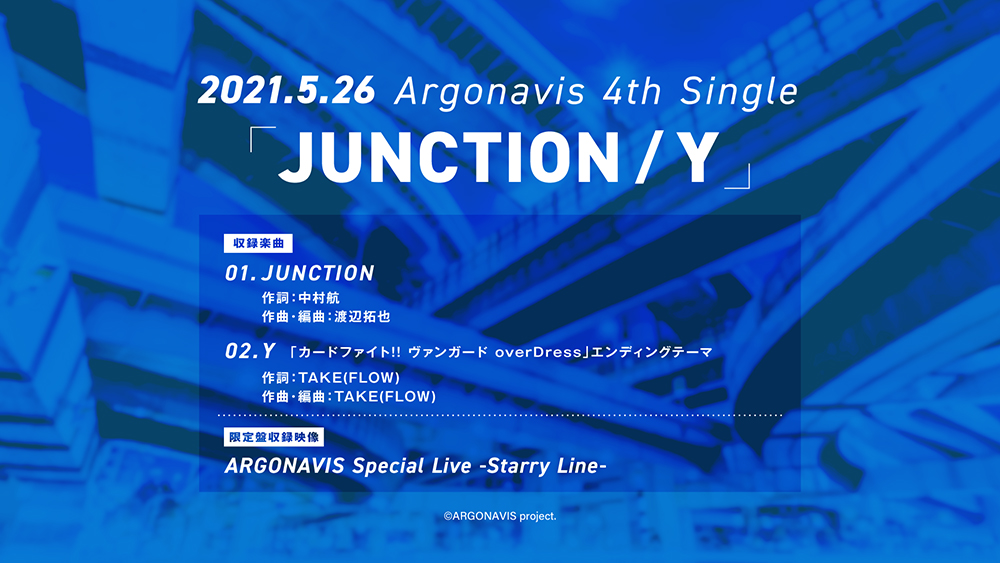 2021.5.26 Argonavis 4th Single

「JUNCTION / Y」

収録楽曲

01. JUNCTION

作詞：中村航
作曲・編曲：渡辺拓也

02. Y 「カードファイト!! ヴァンガード overDress」エンディングテーマ

作詞：TAKE(FLOW)
作曲・編曲：TAKE(FLOW)

限定盤収録映像

ARGONAVIS Special Live -Starry Line-

©ARGONAVIS project.